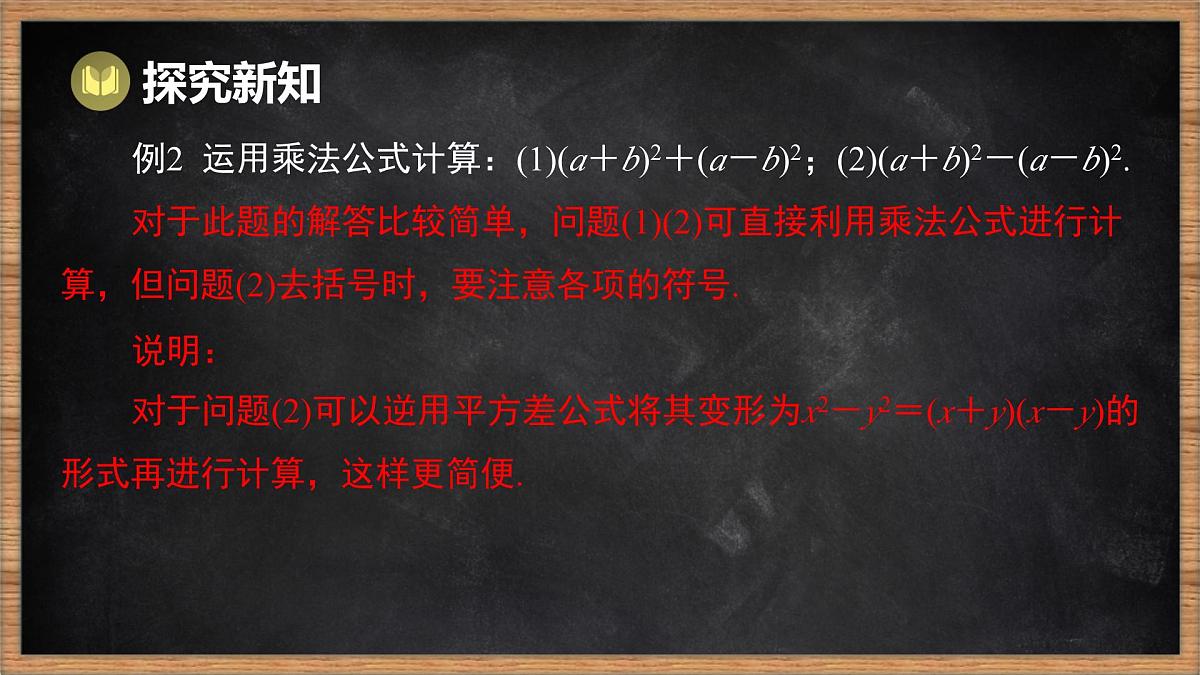 探究新知

例2 运用乘法公式计算：(1)$(a+b)^2+(a-b)^2$；(2)$(a+b)^2-(a-b)^2$.

对于此题的解答比较简单，问题(1)(2)可直接利用乘法公式进行计算，但问题(2)去括号时，要注意各项的符号.

说明：

对于问题(2)可以逆用平方差公式将其变形为$x^2-y^2=(x+y)(x-y)$的形式再进行计算，这样更简便.